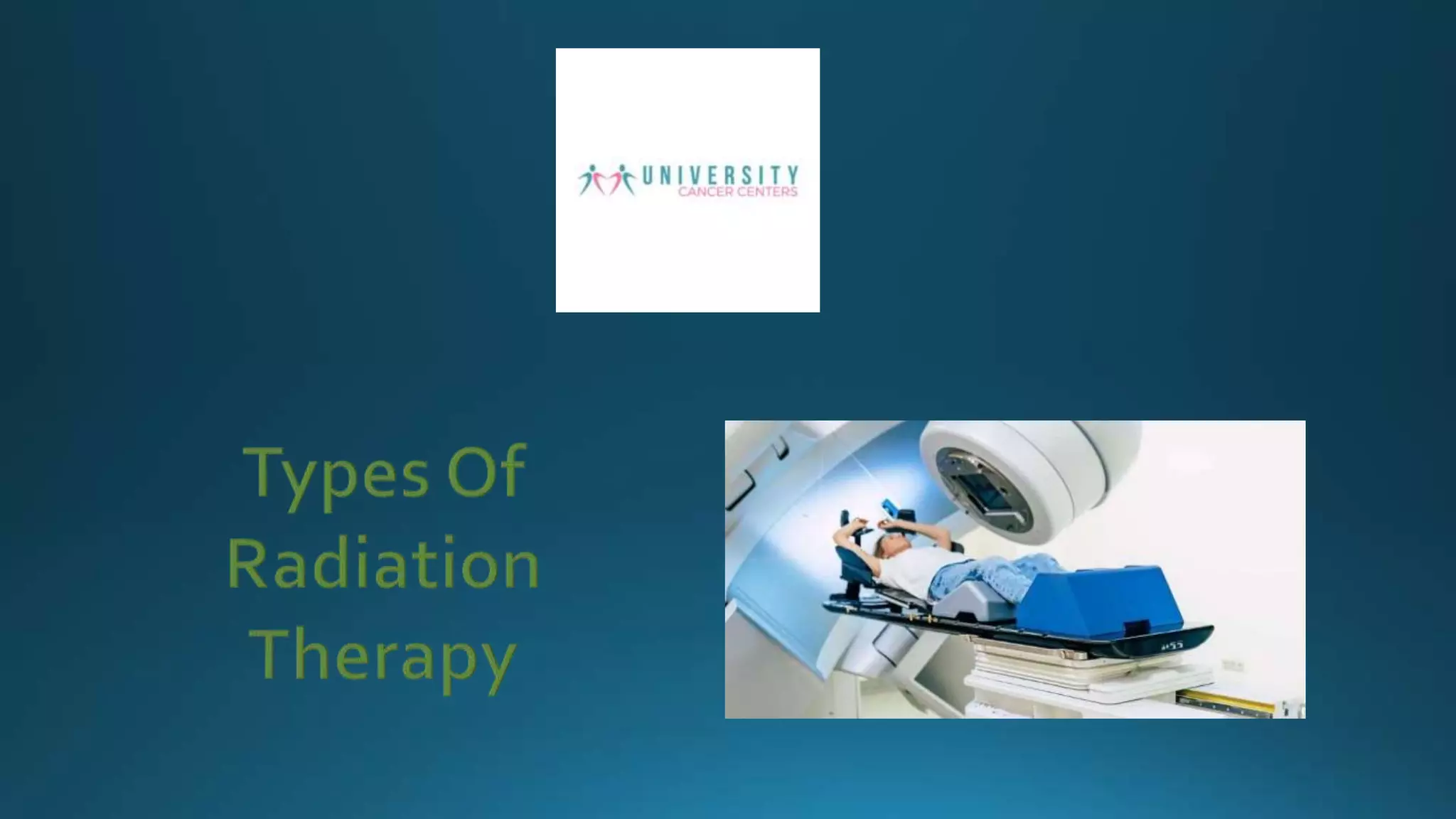 UNIVERSITY
CANCER CENTERS

Types Of Radiation Therapy